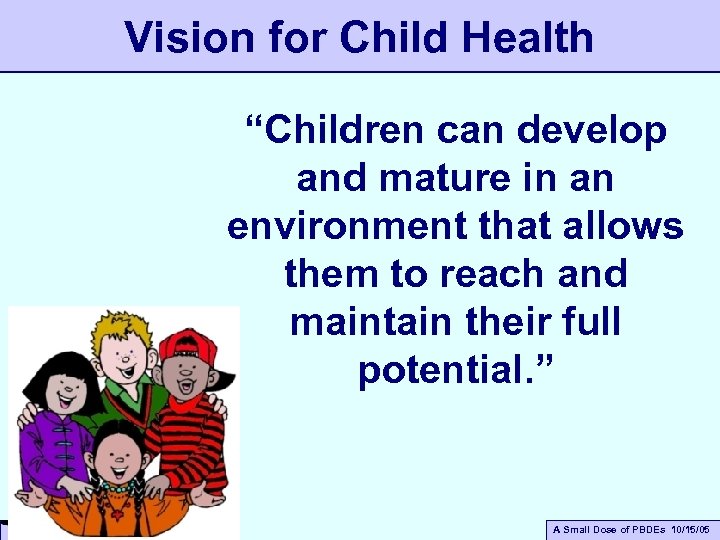 Vision for Child Health

“Children can develop and mature in an environment that allows them to reach and maintain their full potential.”

A Small Dose of PBDEs 10/15/05